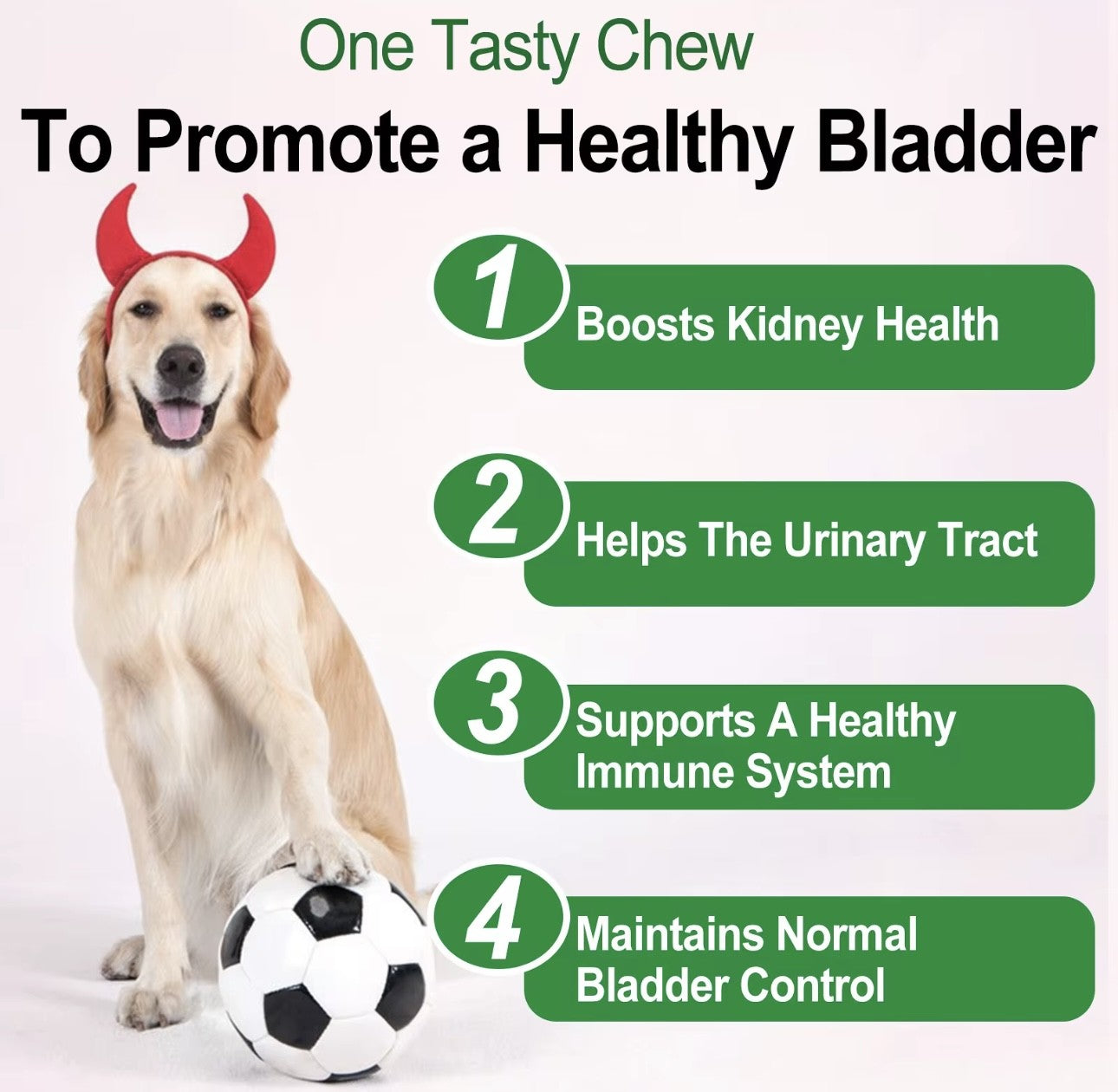 One Tasty Chew

To Promote a Healthy Bladder

1 Boosts Kidney Health

2 Helps The Urinary Tract

3 Supports A Healthy Immune System

4 Maintains Normal Bladder Control